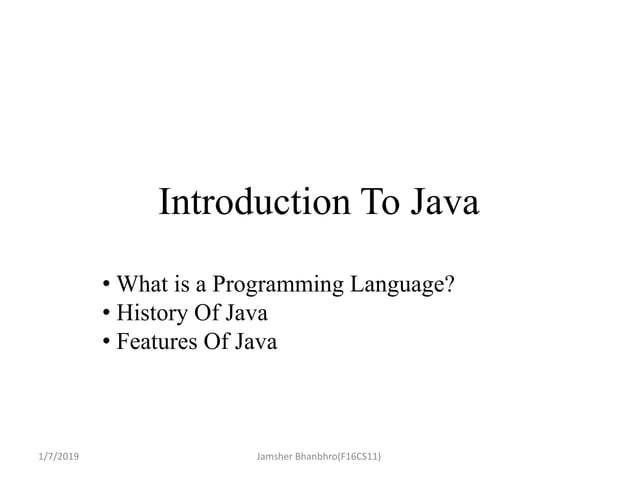 Introduction To Java

• What is a Programming Language?
• History Of Java
• Features Of Java

1/7/2019

Jamsher Bhanbhro(F16CS11)